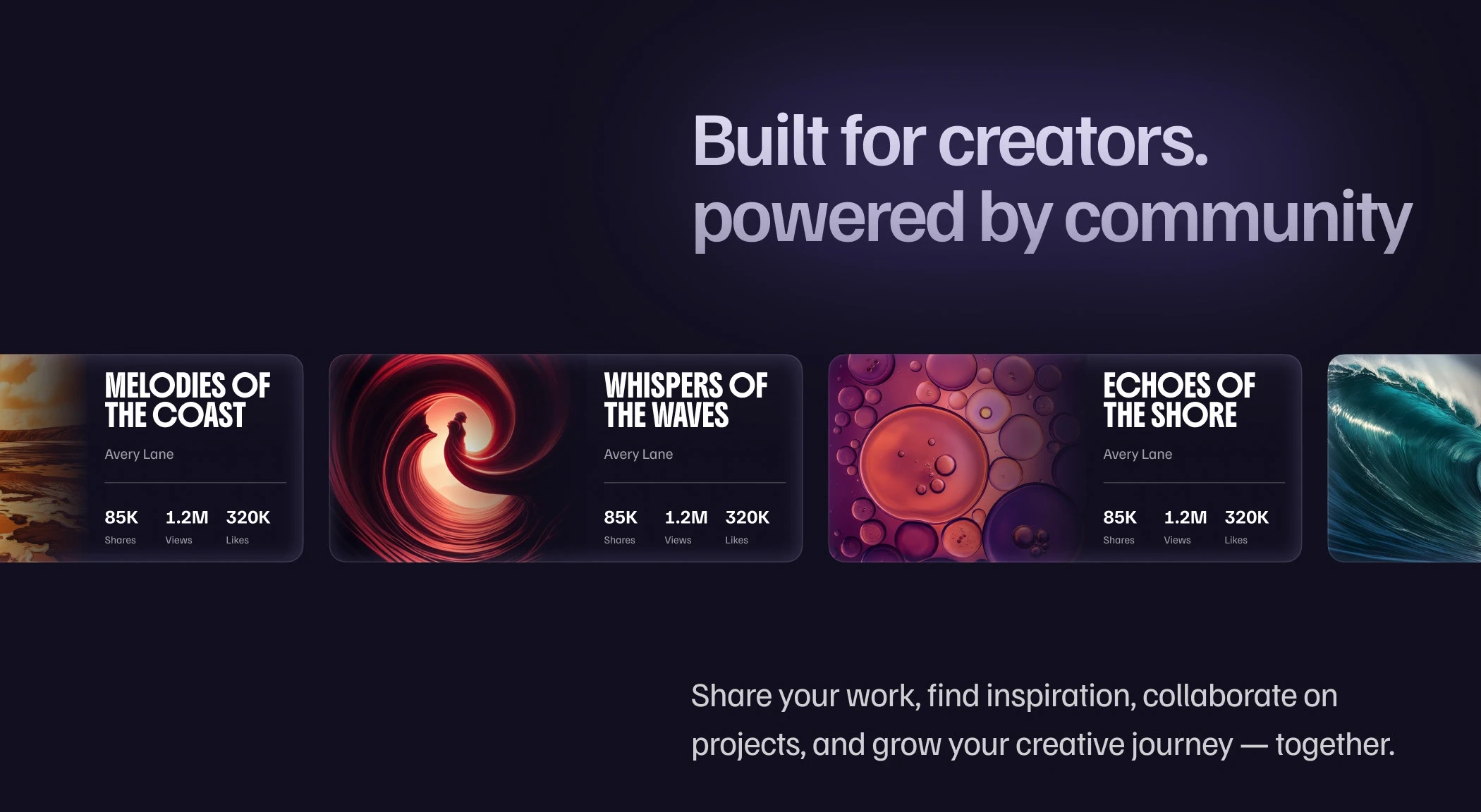 Built for creators.
powered by community

MELODIES OF THE COAST
Avery Lane
85K Shares 1.2M Views 320K Likes

WHISPERS OF THE WAVES
Avery Lane
85K Shares 1.2M Views 320K Likes

ECHOES OF THE SHORE
Avery Lane
85K Shares 1.2M Views 320K Likes

Share your work, find inspiration, collaborate on projects, and grow your creative journey — together.